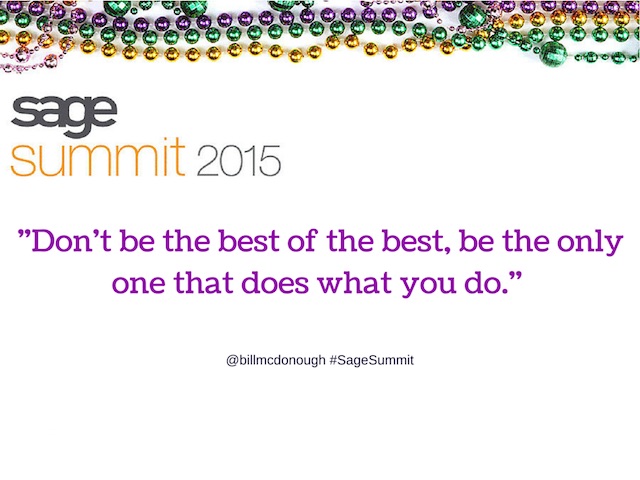 sage
summit 2015

”Don’t be the best of the best, be the only one that does what you do.”

@billmcdonough #SageSummit